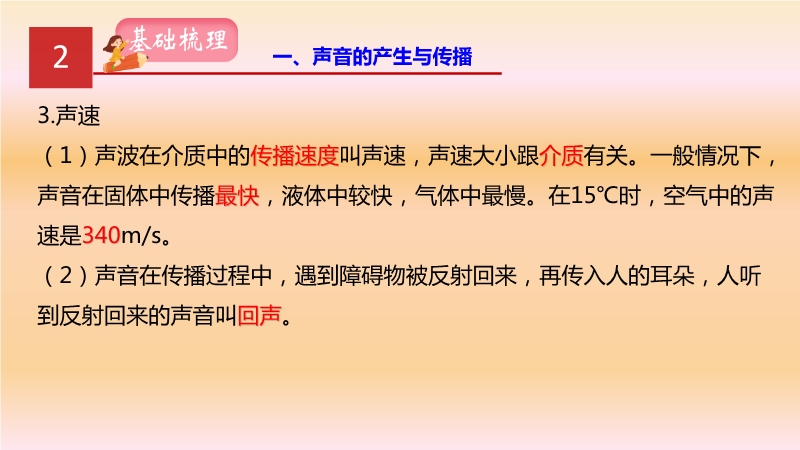 2

基础梳理

一、声音的产生与传播

3.声速

（1）声波在介质中的传播速度叫声速，声速大小跟介质有关。一般情况下，声音在固体中传播最快，液体中较快，气体中最慢。在15℃时，空气中的声速是340m/s。

（2）声音在传播过程中，遇到障碍物被反射回来，再传入人的耳朵，人听到反射回来的声音叫回声。